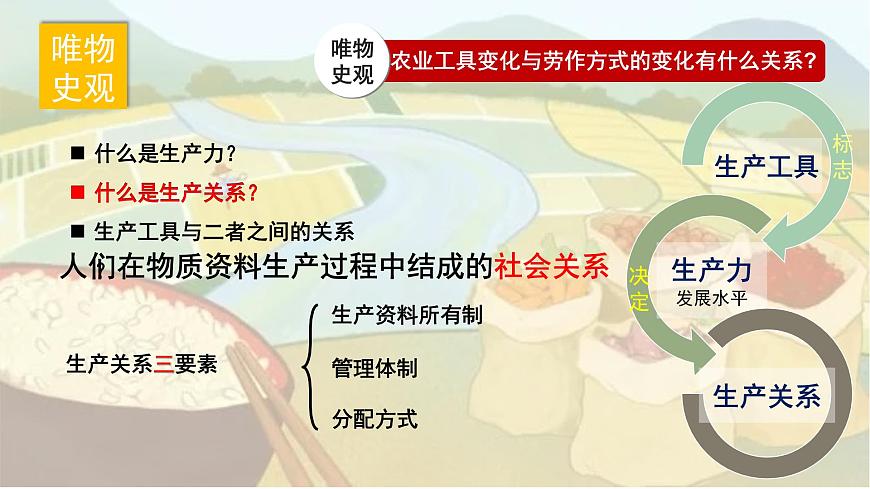 唯物史观

唯物史观

农业工具变化与劳作方式的变化有什么关系？

■ 什么是生产力？

■ 什么是生产关系？

■ 生产工具与二者之间的关系

人们在物质资料生产过程中结成的社会关系

生产关系三要素

生产资料所有制

管理体制

分配方式

生产工具

标志

生产力

发展水平

决定

生产关系